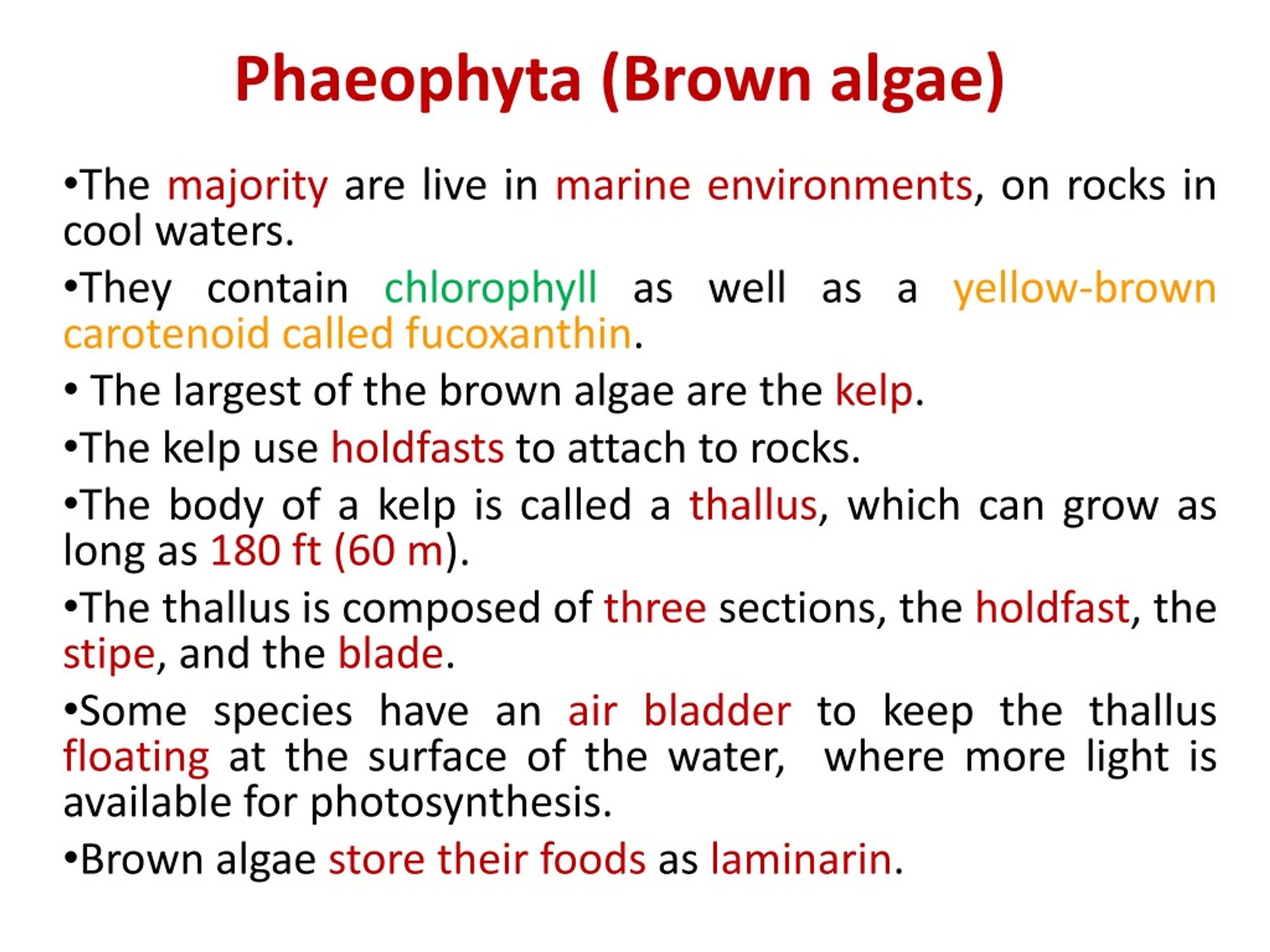 Phaeophyta (Brown algae)

•The majority are live in marine environments, on rocks in cool waters.

•They contain chlorophyll as well as a yellow-brown carotenoid called fucoxanthin.

• The largest of the brown algae are the kelp.

•The kelp use holdfasts to attach to rocks.

•The body of a kelp is called a thallus, which can grow as long as 180 ft (60 m).

•The thallus is composed of three sections, the holdfast, the stipe, and the blade.

•Some species have an air bladder to keep the thallus floating at the surface of the water, where more light is available for photosynthesis.

•Brown algae store their foods as laminarin.